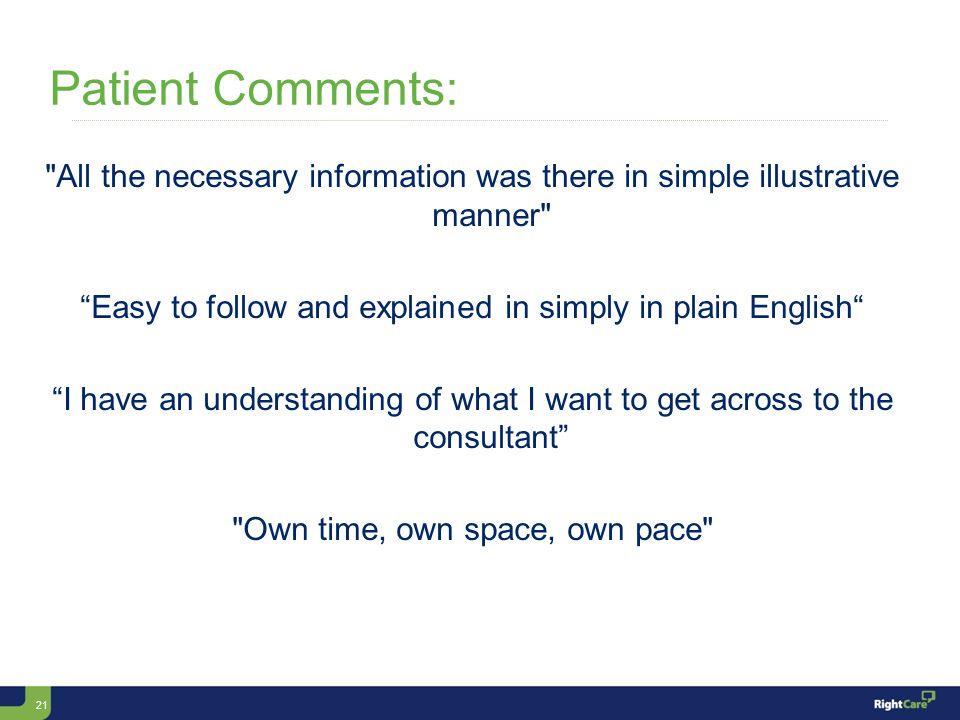 Patient Comments:

"All the necessary information was there in simple illustrative manner"

“Easy to follow and explained in simply in plain English“

“I have an understanding of what I want to get across to the consultant”

"Own time, own space, own pace"

21

RightCare